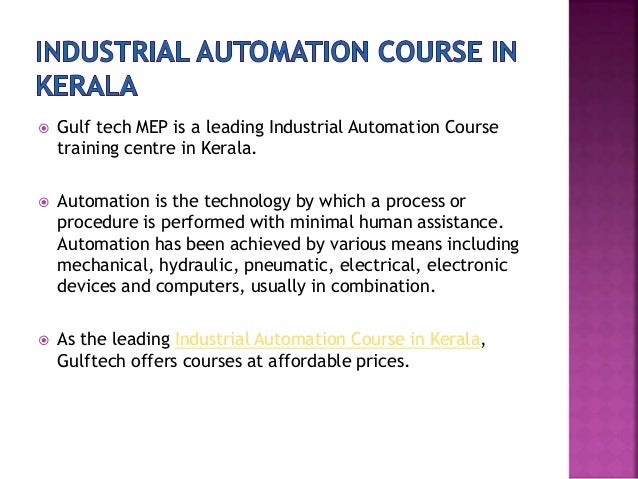 INDUSTRIAL AUTOMATION COURSE IN KERALA

Gulf tech MEP is a leading Industrial Automation Course training centre in Kerala.

Automation is the technology by which a process or procedure is performed with minimal human assistance. Automation has been achieved by various means including mechanical, hydraulic, pneumatic, electrical, electronic devices and computers, usually in combination.

As the leading Industrial Automation Course in Kerala, Gulftech offers courses at affordable prices.